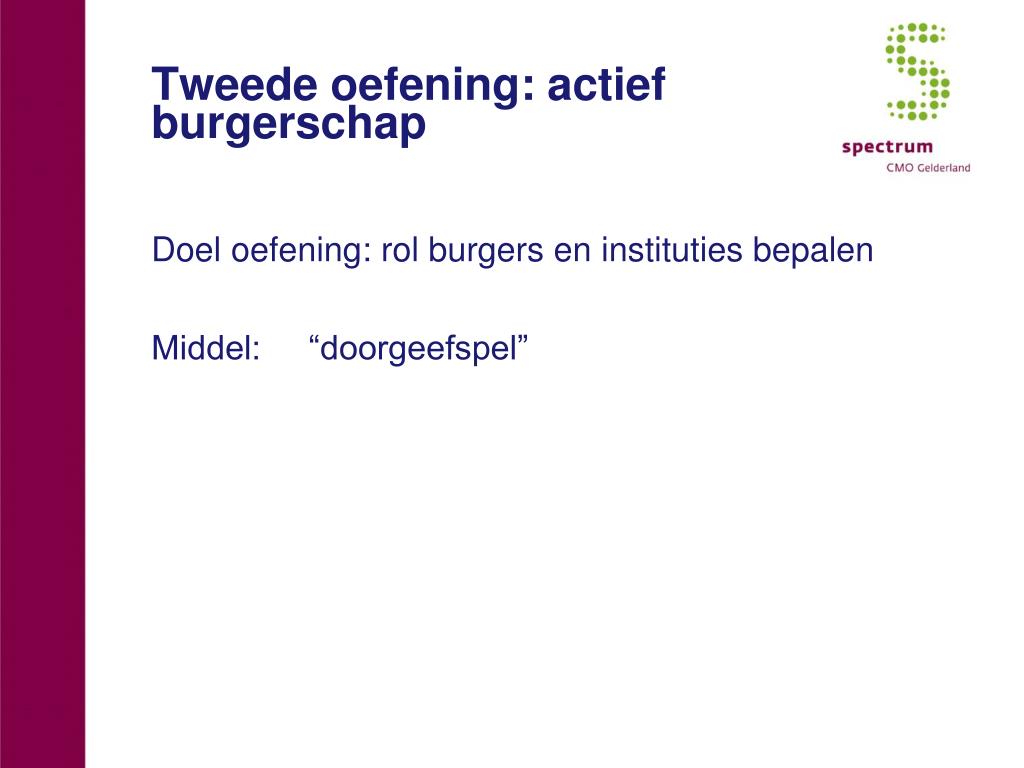 Tweede oefening: actief burgerschap

spectrum
CMO Gelderland

Doel oefening: rol burgers en instituties bepalen

Middel: “doorgeefspel”